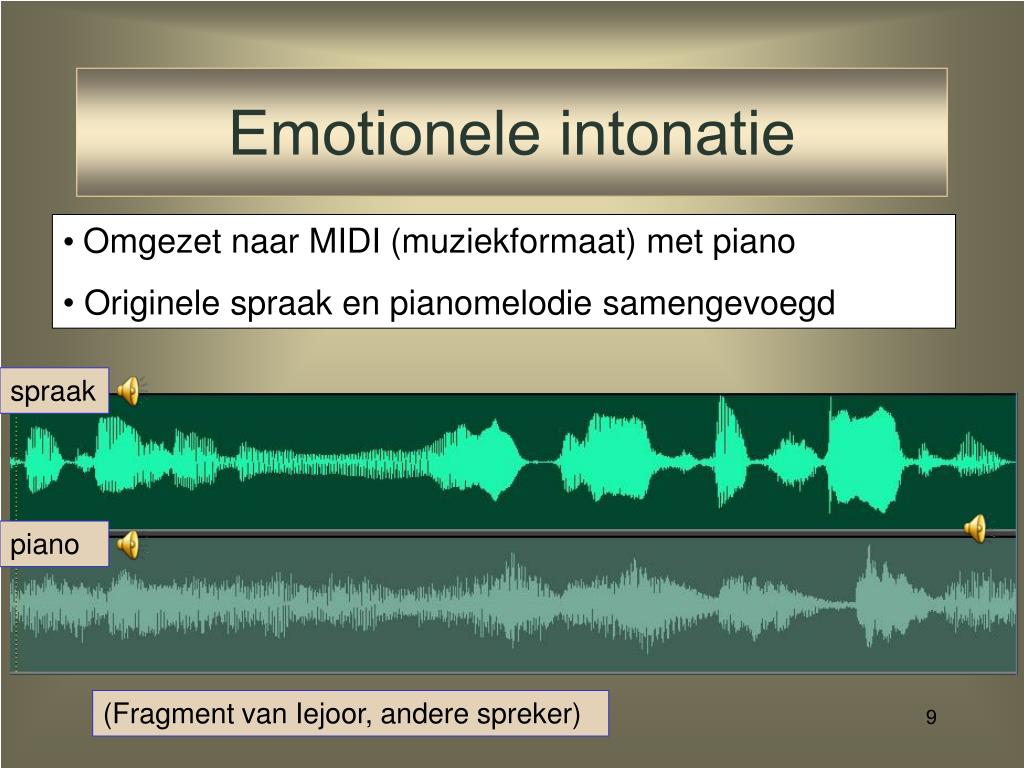 Emotionele intonatie

• Omgezet naar MIDI (muziekformaat) met piano

• Originele spraak en pianomelodie samengevoegd

spraak

piano

(Fragment van Iejoor, andere spreker)

9